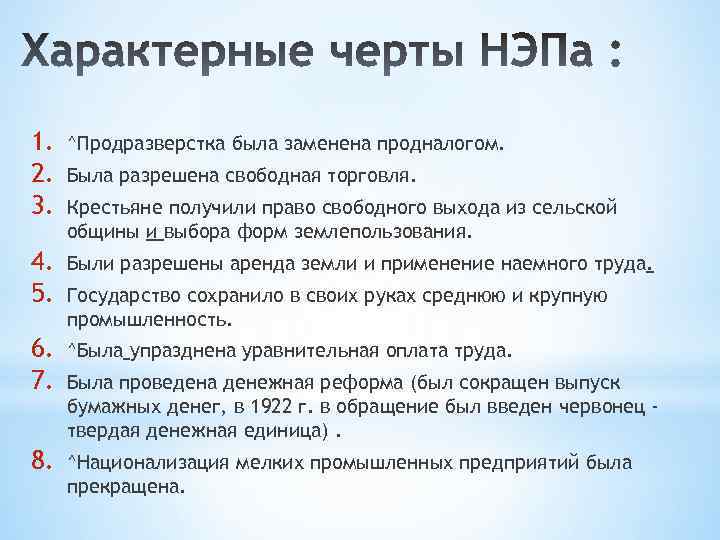 Характерные черты НЭПа :

1. ^Продразверстка была заменена продналогом.
2. Была разрешена свободная торговля.
3. Крестьяне получили право свободного выхода из сельской общины и выбора форм землепользования.
4. Были разрешены аренда земли и применение наемного труда.
5. Государство сохранило в своих руках среднюю и крупную промышленность.
6. ^Была упразднена уравнительная оплата труда.
7. Была проведена денежная реформа (был сокращен выпуск бумажных денег, в 1922 г. в обращение был введен червонец - твердая денежная единица) .
8. ^Национализация мелких промышленных предприятий была прекращена.